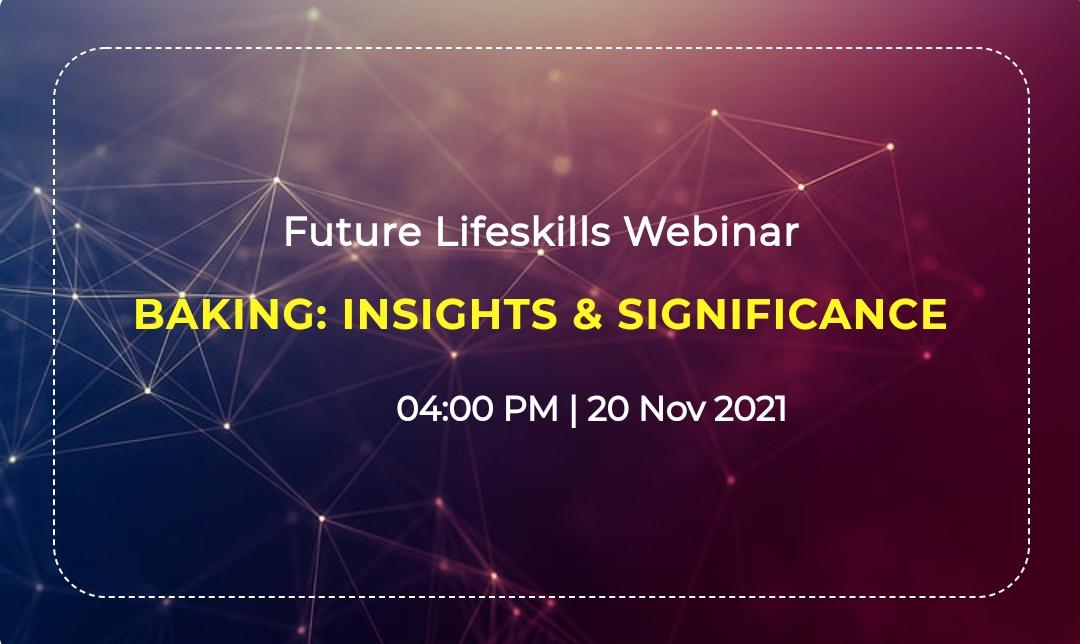 Future Lifeskills Webinar

BAKING: INSIGHTS & SIGNIFICANCE

04:00 PM | 20 Nov 2021